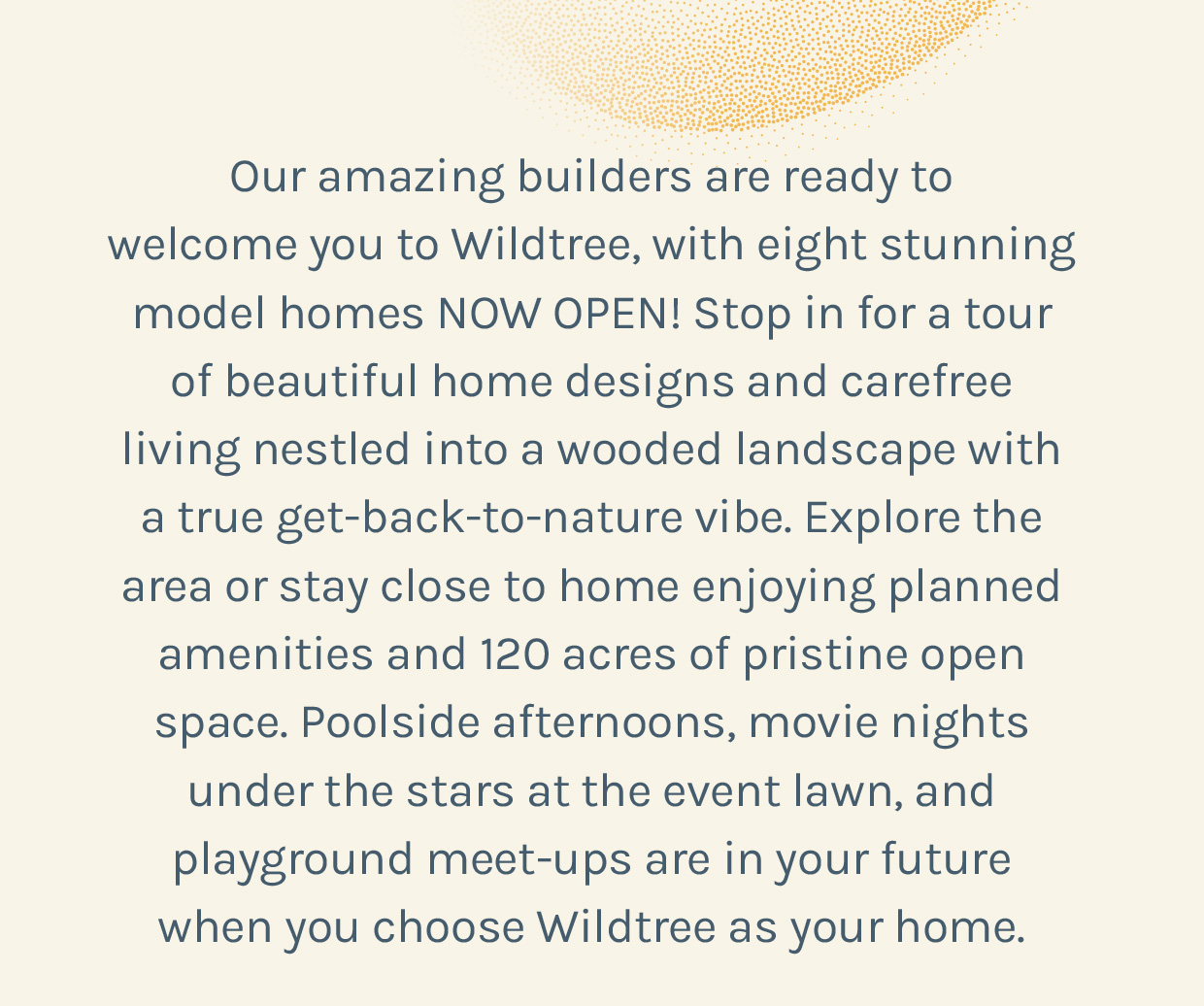 Our amazing builders are ready to welcome you to Wildtree, with eight stunning model homes NOW OPEN! Stop in for a tour of beautiful home designs and carefree living nestled into a wooded landscape with a true get-back-to-nature vibe. Explore the area or stay close to home enjoying planned amenities and 120 acres of pristine open space. Poolside afternoons, movie nights under the stars at the event lawn, and playground meet-ups are in your future when you choose Wildtree as your home.